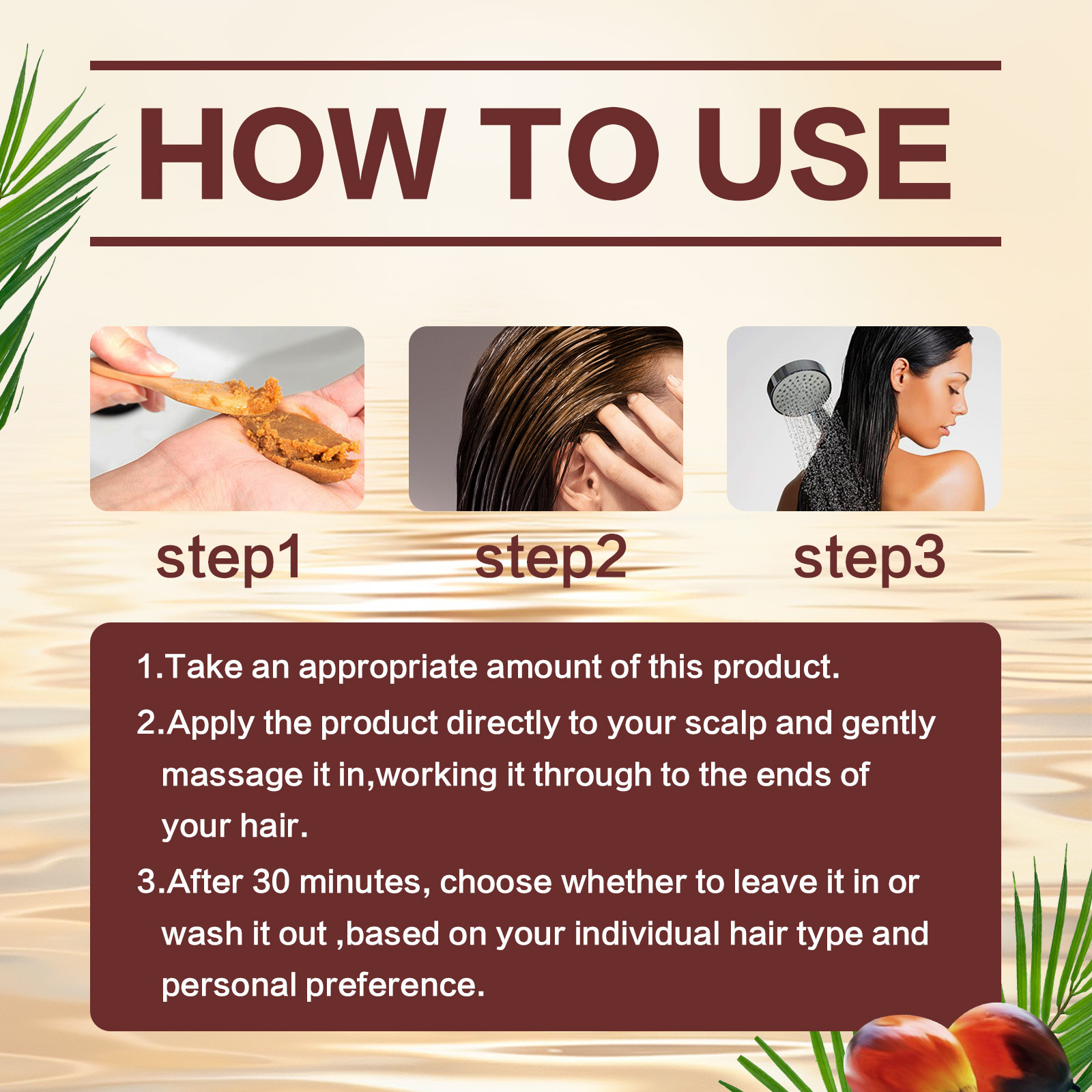 HOW TO USE

step1

step2

step3

1.Take an appropriate amount of this product.

2.Apply the product directly to your scalp and gently massage it in,working it through to the ends of your hair.

3.After 30 minutes, choose whether to leave it in or wash it out ,based on your individual hair type and personal preference.